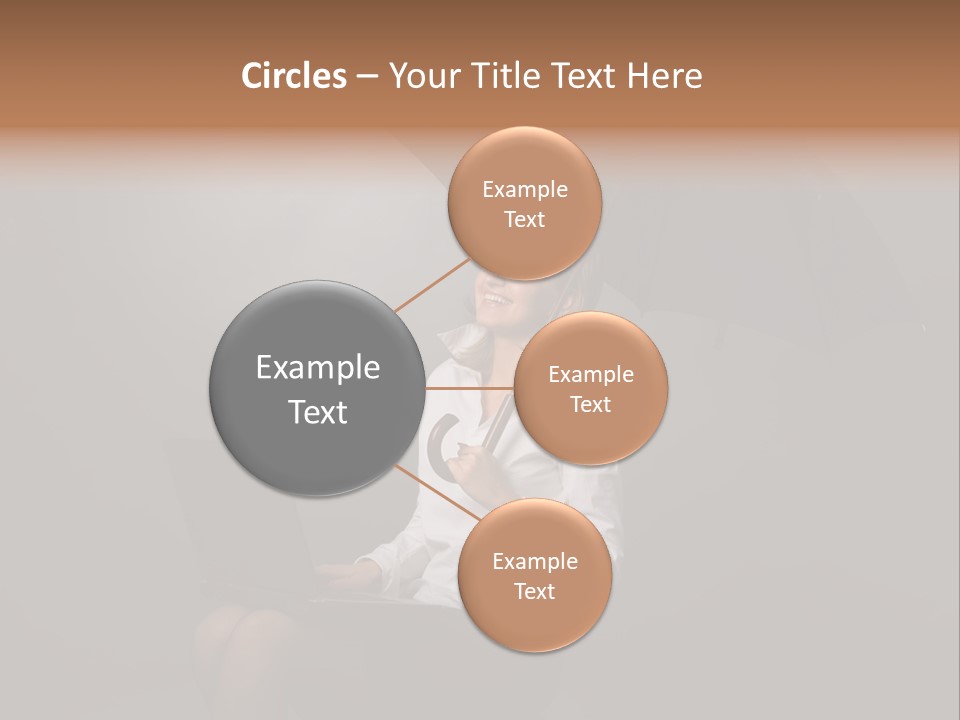 Circles – Your Title Text Here

Example Text

Example Text

Example Text

Example Text